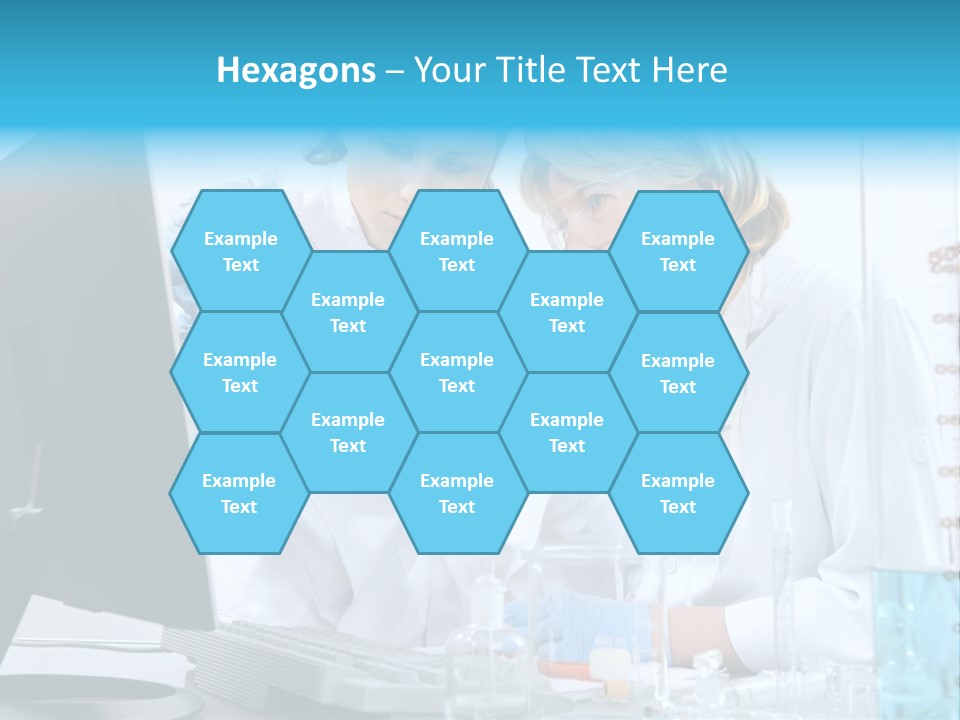 Hexagons – Your Title Text Here

Example Text

Example Text

Example Text

Example Text

Example Text

Example Text

Example Text

Example Text

Example Text

Example Text

Example Text

Example Text

Example Text